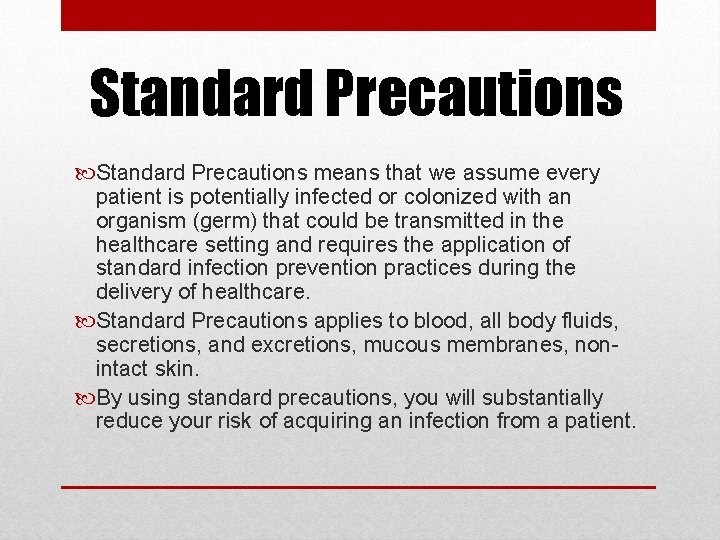 Standard Precautions

Standard Precautions means that we assume every patient is potentially infected or colonized with an organism (germ) that could be transmitted in the healthcare setting and requires the application of standard infection prevention practices during the delivery of healthcare.

Standard Precautions applies to blood, all body fluids, secretions, and excretions, mucous membranes, non-intact skin.

By using standard precautions, you will substantially reduce your risk of acquiring an infection from a patient.